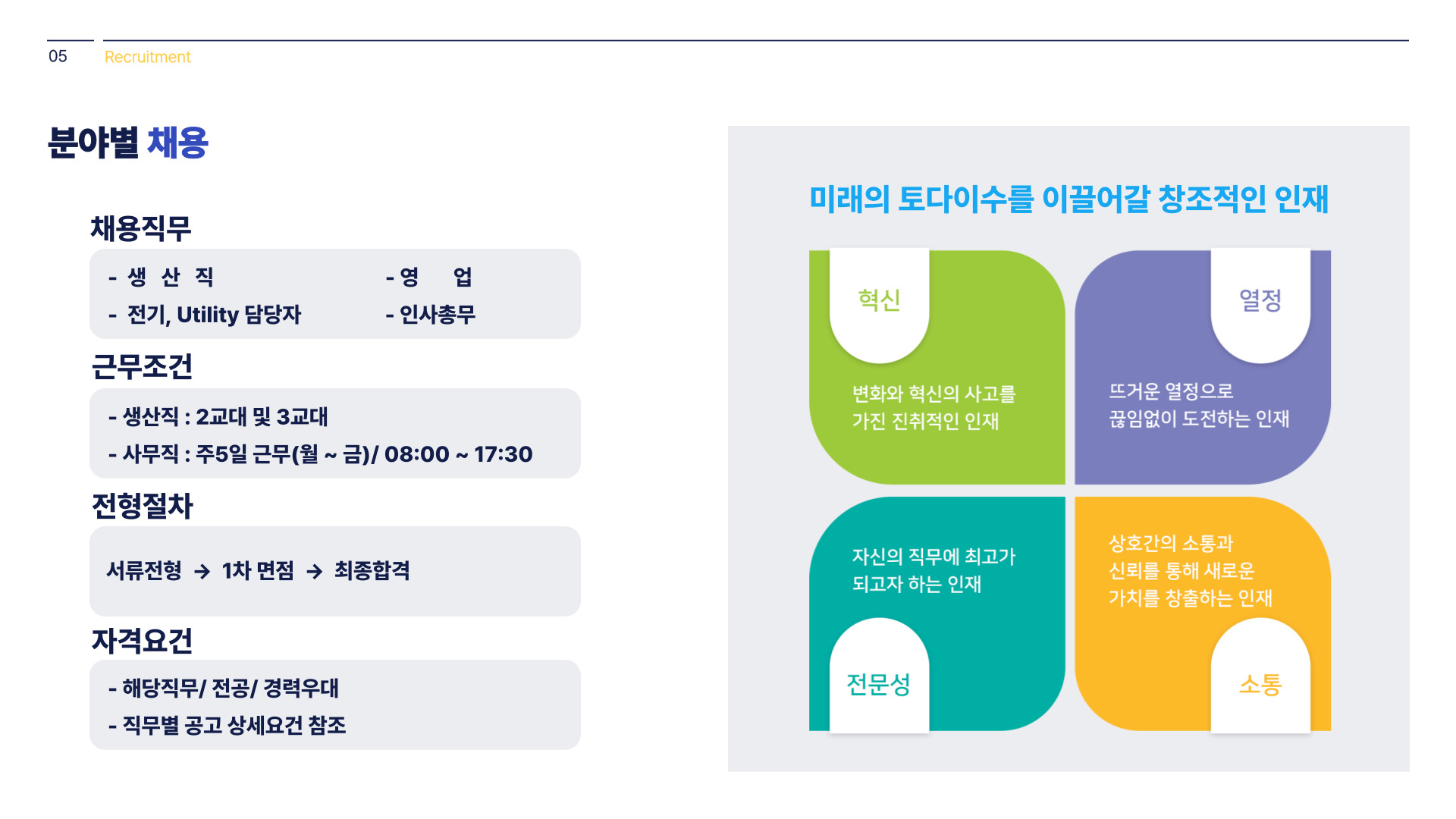 05 Recruitment

분야별 채용

채용직무

- 생 산 직
- 전기, Utility 담당자

- 영 업
- 인사총무

근무조건

- 생산직 : 2교대 및 3교대
- 사무직 : 주5일 근무(월 ~ 금)/ 08:00 ~ 17:30

전형절차

서류전형 → 1차 면접 → 최종합격

자격요건

- 해당직무/ 전공/ 경력우대
- 직무별 공고 상세요건 참조

미래의 토다이수를 이끌어갈 창조적인 인재

혁신

변화와 혁신의 사고를 가진 진취적인 인재

열정

뜨거운 열정으로 끊임없이 도전하는 인재

자신의 직무에 최고가 되고자 하는 인재

전문성

상호간의 소통과 신뢰를 통해 새로운 가치를 창출하는 인재

소통